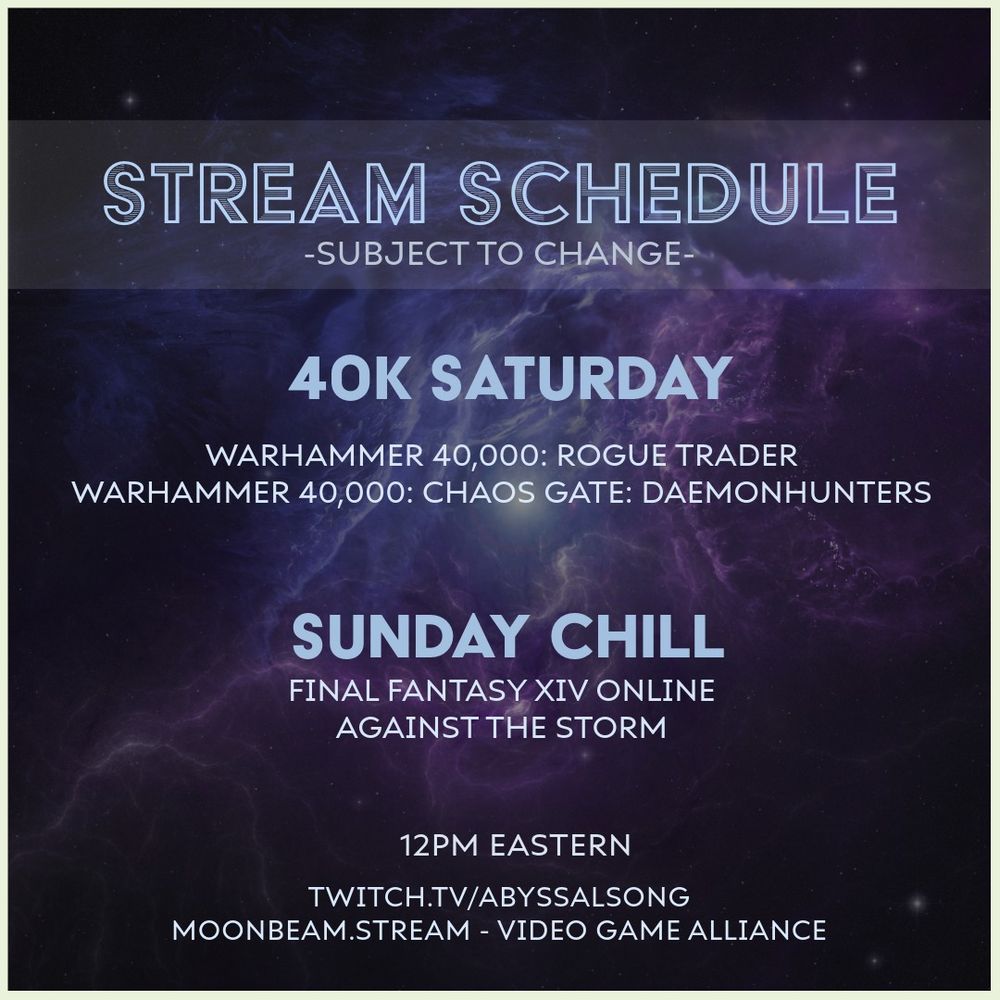 STREAM SCHEDULE
-SUBJECT TO CHANGE-

40K SATURDAY

WARHAMMER 40,000: ROGUE TRADER
WARHAMMER 40,000: CHAOS GATE: DAEMONHUNTERS

SUNDAY CHILL
FINAL FANTASY XIV ONLINE
AGAINST THE STORM

12PM EASTERN

TWITCH.TV/ABYSSALSONG
MOONBEAM.STREAM - VIDEO GAME ALLIANCE